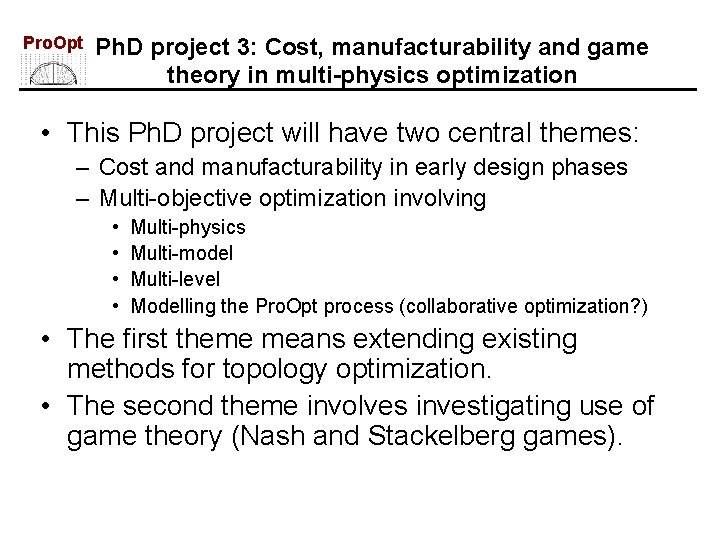 ProOpt

PhD project 3: Cost, manufacturability and game theory in multi-physics optimization

• This PhD project will have two central themes:
– Cost and manufacturability in early design phases
– Multi-objective optimization involving
• Multi-physics
• Multi-model
• Multi-level
• Modelling the ProOpt process (collaborative optimization?)
• The first theme means extending existing methods for topology optimization.
• The second theme involves investigating use of game theory (Nash and Stackelberg games).